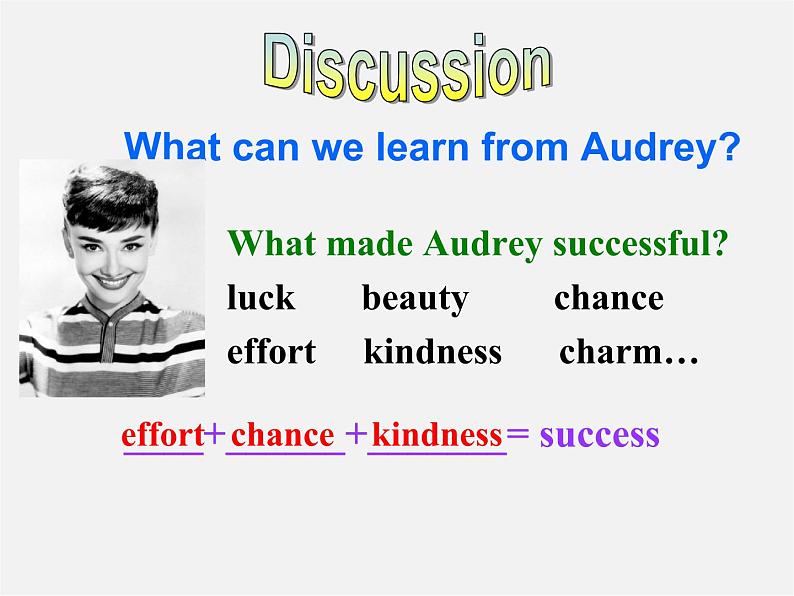 Discussion

What can we learn from Audrey?

What made Audrey successful?

luck beauty chance

effort kindness charm…

effort + chance + kindness = success